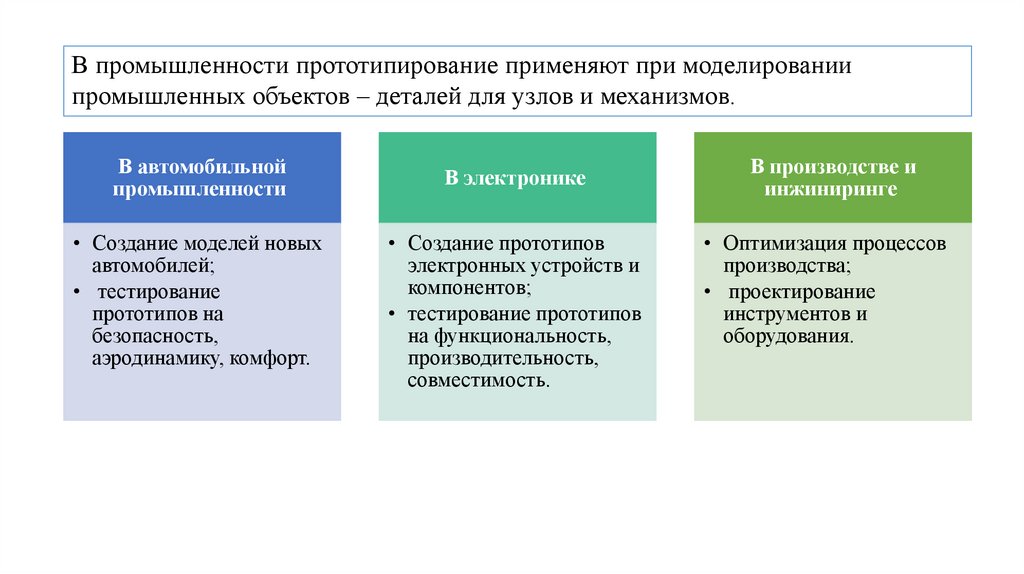 В промышленности прототипирование применяют при моделировании промышленных объектов – деталей для узлов и механизмов.

В автомобильной промышленности

• Создание моделей новых автомобилей;
• тестирование прототипов на безопасность, аэродинамику, комфорт.

В электронике

• Создание прототипов электронных устройств и компонентов;
• тестирование прототипов на функциональность, производительность, совместимость.

В производстве и инжиниринге

• Оптимизация процессов производства;
• проектирование инструментов и оборудования.